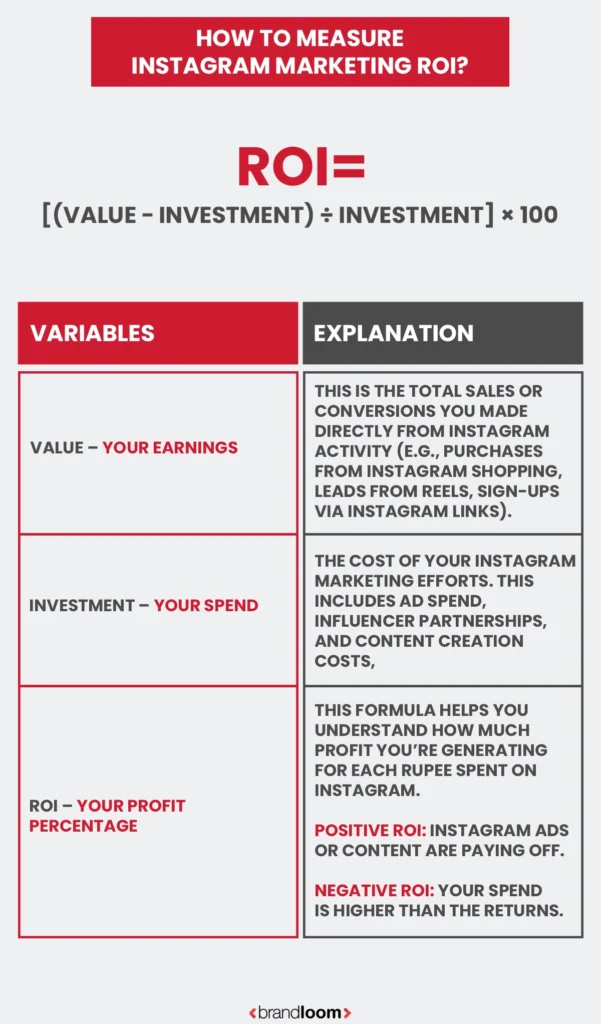 HOW TO MEASURE INSTAGRAM MARKETING ROI?

ROI=

[(VALUE - INVESTMENT) ÷ INVESTMENT] × 100

| VARIABLES | EXPLANATION |
|---|---|
| VALUE – YOUR EARNINGS | THIS IS THE TOTAL SALES OR CONVERSIONS YOU MADE DIRECTLY FROM INSTAGRAM ACTIVITY (E.G., PURCHASES FROM INSTAGRAM SHOPPING, LEADS FROM REELS, SIGN-UPS VIA INSTAGRAM LINKS). |
| INVESTMENT – YOUR SPEND | THE COST OF YOUR INSTAGRAM MARKETING EFFORTS. THIS INCLUDES AD SPEND, INFLUENCER PARTNERSHIPS, AND CONTENT CREATION COSTS, |
| ROI – YOUR PROFIT PERCENTAGE | THIS FORMULA HELPS YOU UNDERSTAND HOW MUCH PROFIT YOU'RE GENERATING FOR EACH RUPEE SPENT ON INSTAGRAM. POSITIVE ROI: INSTAGRAM ADS OR CONTENT ARE PAYING OFF. NEGATIVE ROI: YOUR SPEND IS HIGHER THAN THE RETURNS. |

‹brandloom›